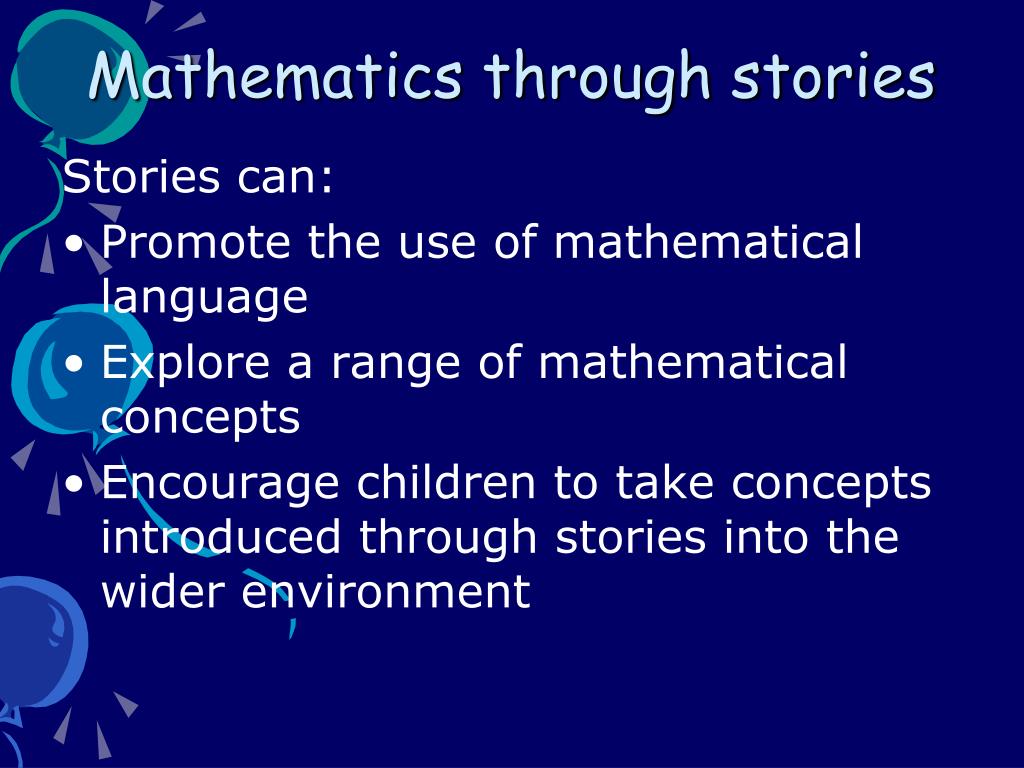 Mathematics through stories

Stories can:

• Promote the use of mathematical language
• Explore a range of mathematical concepts
• Encourage children to take concepts introduced through stories into the wider environment